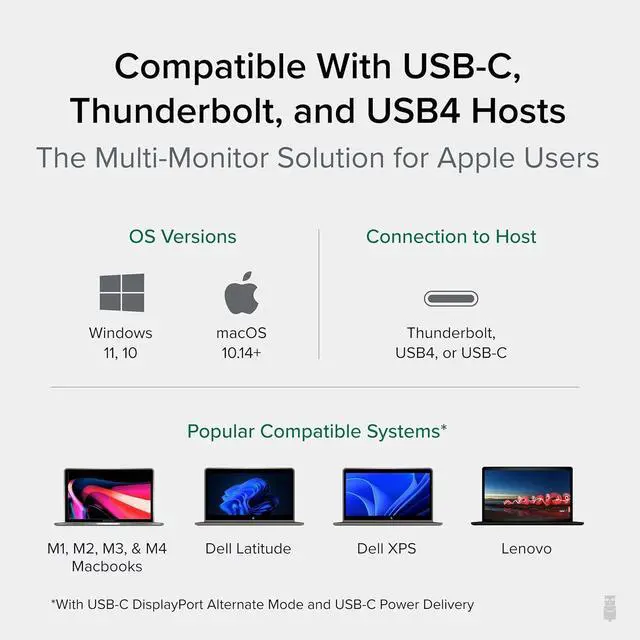 Compatible With USB-C, Thunderbolt, and USB4 Hosts
The Multi-Monitor Solution for Apple Users

OS Versions

Windows 11, 10

macOS 10.14+

Connection to Host

Thunderbolt, USB4, or USB-C

Popular Compatible Systems*

M1, M2, M3, & M4 Macbooks

Dell Latitude

Dell XPS

Lenovo

*With USB-C DisplayPort Alternate Mode and USB-C Power Delivery